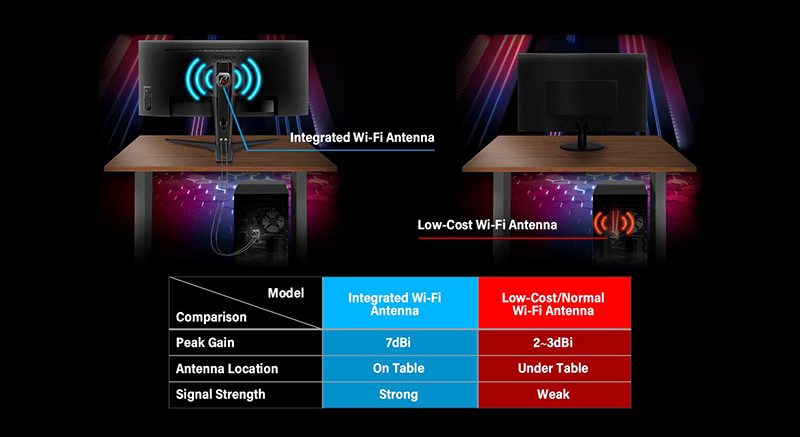 Integrated Wi-Fi Antenna

Low-Cost Wi-Fi Antenna

| Model / Comparison | Integrated Wi-Fi Antenna | Low-Cost/Normal Wi-Fi Antenna |
|---|---|---|
| Peak Gain | 7dBi | 2~3dBi |
| Antenna Location | On Table | Under Table |
| Signal Strength | Strong | Weak |